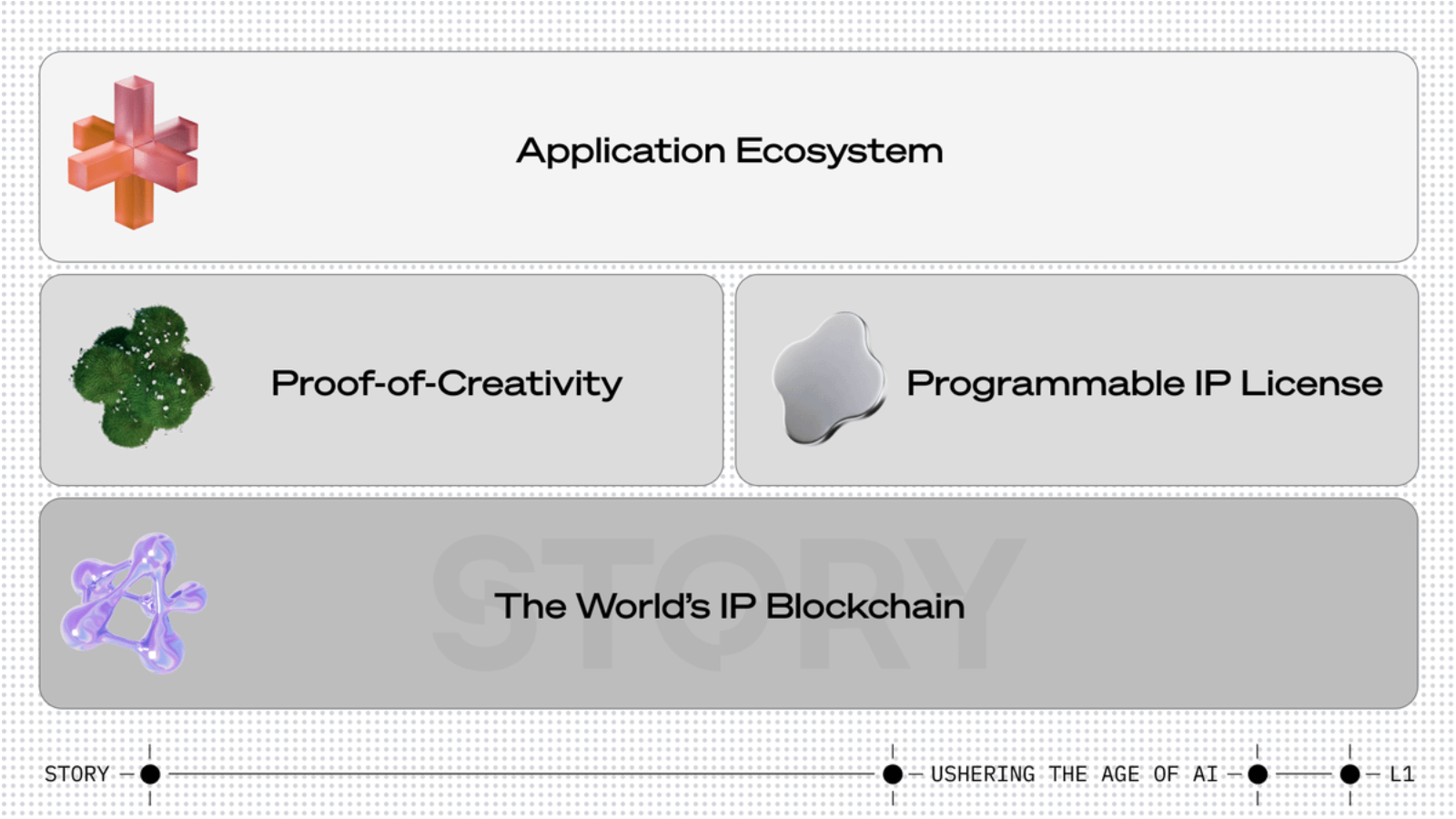 Application Ecosystem

Proof-of-Creativity

Programmable IP License

STORY

The World's IP Blockchain

STORY

USHERING THE AGE OF AI

L1